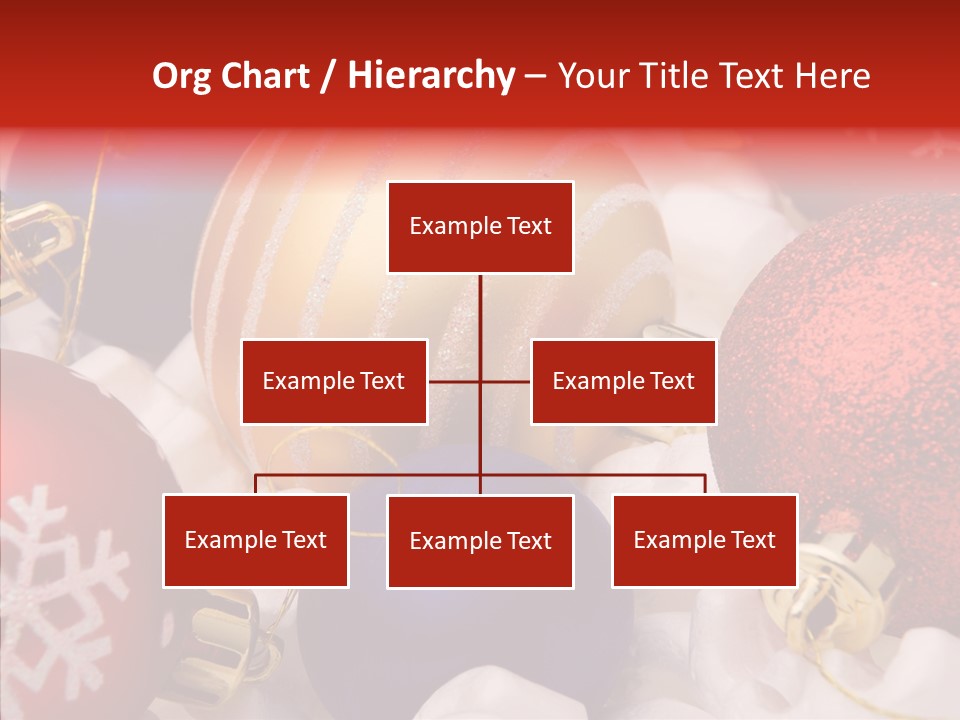 Org Chart / Hierarchy – Your Title Text Here

Example Text

Example Text

Example Text

Example Text

Example Text

Example Text